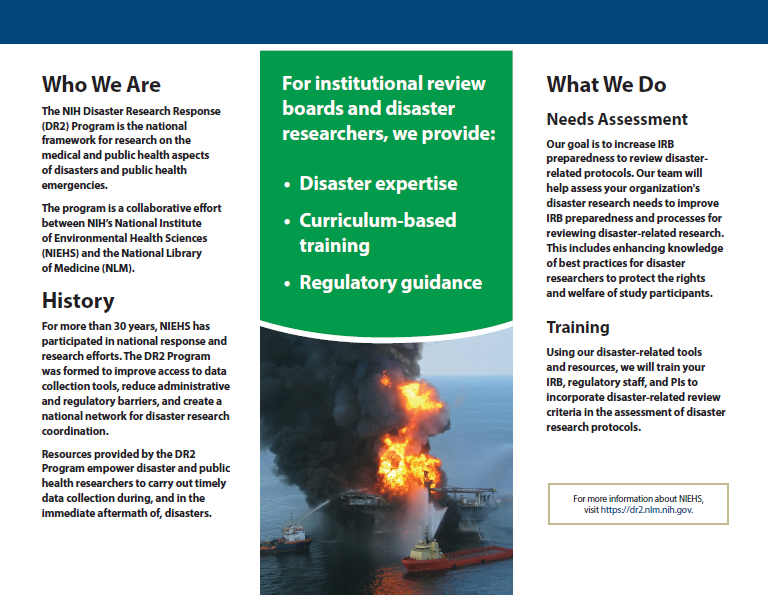 Who We Are

The NIH Disaster Research Response (DR2) Program is the national framework for research on the medical and public health aspects of disasters and public health emergencies.

The program is a collaborative effort between NIH's National Institute of Environmental Health Sciences (NIEHS) and the National Library of Medicine (NLM).

History

For more than 30 years, NIEHS has participated in national response and research efforts. The DR2 Program was formed to improve access to data collection tools, reduce administrative and regulatory barriers, and create a national network for disaster research coordination.

Resources provided by the DR2 Program empower disaster and public health researchers to carry out timely data collection during, and in the immediate aftermath of, disasters.

For institutional review boards and disaster researchers, we provide:

• Disaster expertise
• Curriculum-based training
• Regulatory guidance

What We Do

Needs Assessment

Our goal is to increase IRB preparedness to review disaster-related protocols. Our team will help assess your organization's disaster research needs to improve IRB preparedness and processes for reviewing disaster-related research. This includes enhancing knowledge of best practices for disaster researchers to protect the rights and welfare of study participants.

Training

Using our disaster-related tools and resources, we will train your IRB, regulatory staff, and PIs to incorporate disaster-related review criteria in the assessment of disaster research protocols.

For more information about NIEHS, visit https://dr2.nlm.nih.gov.